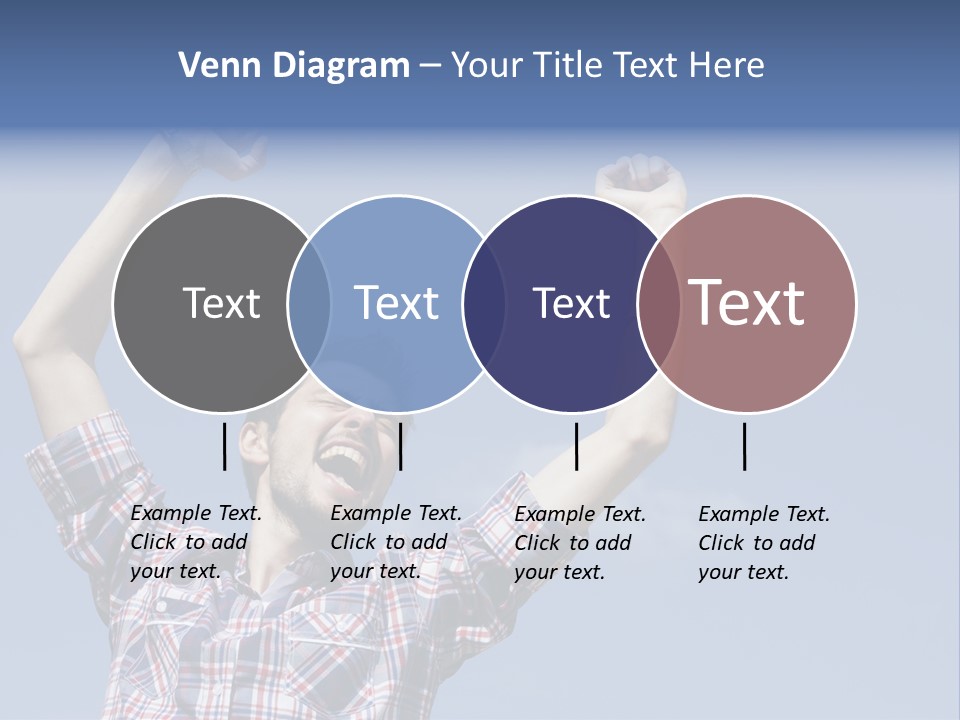 Venn Diagram – Your Title Text Here

Text

Text

Text

Text

Example Text. Click to add your text.

Example Text. Click to add your text.

Example Text. Click to add your text.

Example Text. Click to add your text.